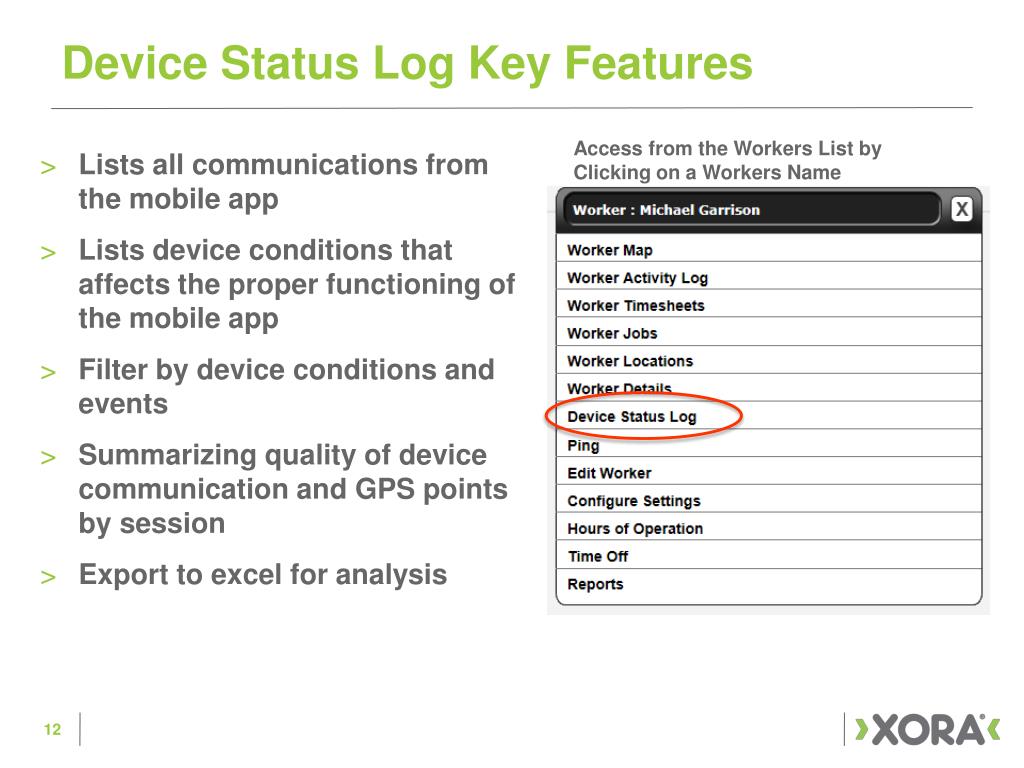 Device Status Log Key Features

> Lists all communications from the mobile app

> Lists device conditions that affects the proper functioning of the mobile app

> Filter by device conditions and events

> Summarizing quality of device communication and GPS points by session

> Export to excel for analysis

Access from the Workers List by Clicking on a Workers Name

Worker : Michael Garrison X

Worker Map
Worker Activity Log
Worker Timesheets
Worker Jobs
Worker Locations
Worker Details
Device Status Log
Ping
Edit Worker
Configure Settings
Hours of Operation
Time Off
Reports

12

XORA